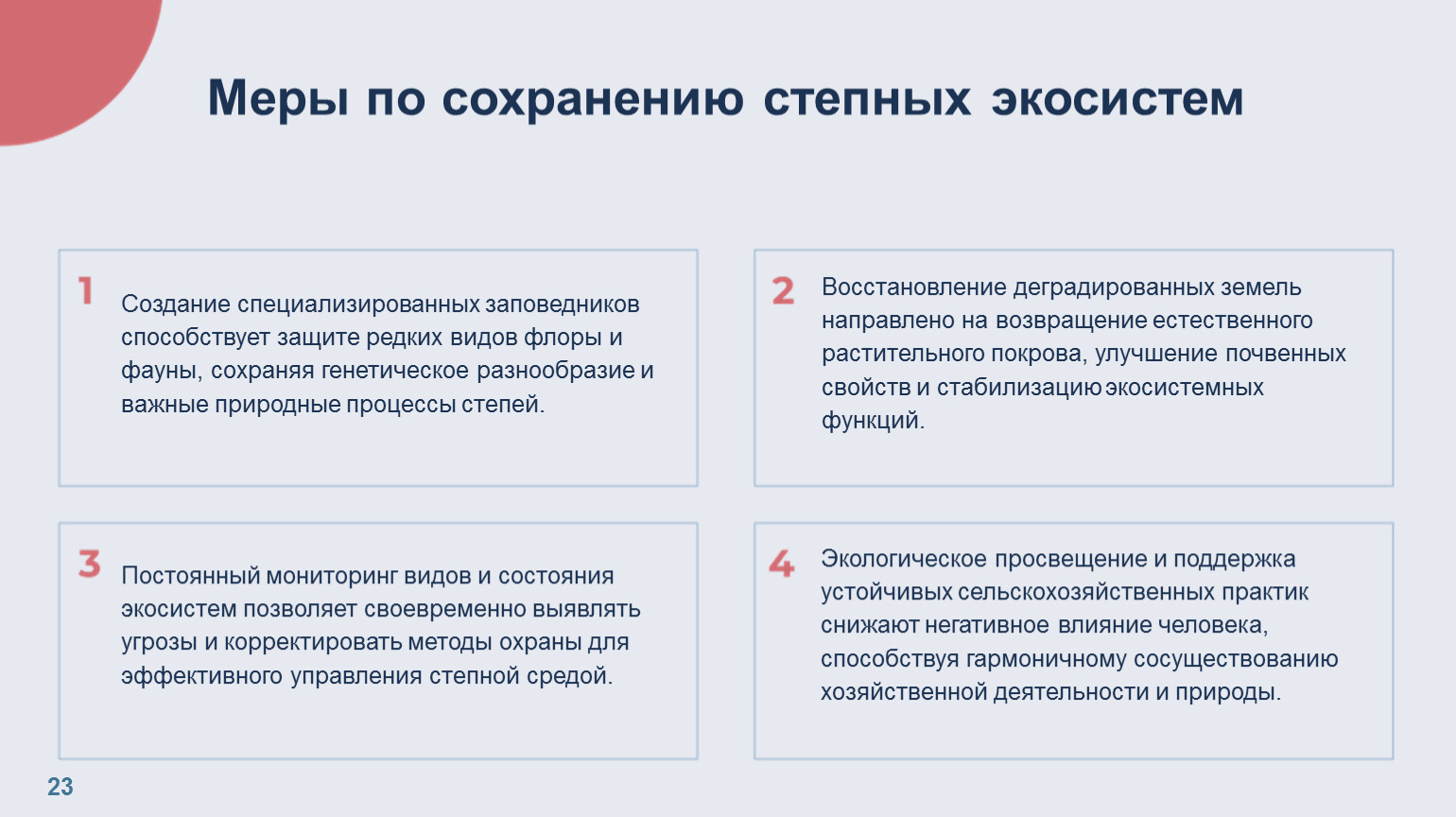 Меры по сохранению степных экосистем

1

Создание специализированных заповедников способствует защите редких видов флоры и фауны, сохраняя генетическое разнообразие и важные природные процессы степей.

2

Восстановление деградированных земель направлено на возвращение естественного растительного покрова, улучшение почвенных свойств и стабилизацию экосистемных функций.

3

Постоянный мониторинг видов и состояния экосистем позволяет своевременно выявлять угрозы и корректировать методы охраны для эффективного управления степной средой.

4

Экологическое просвещение и поддержка устойчивых сельскохозяйственных практик снижают негативное влияние человека, способствуя гармоничному сосуществованию хозяйственной деятельности и природы.

23